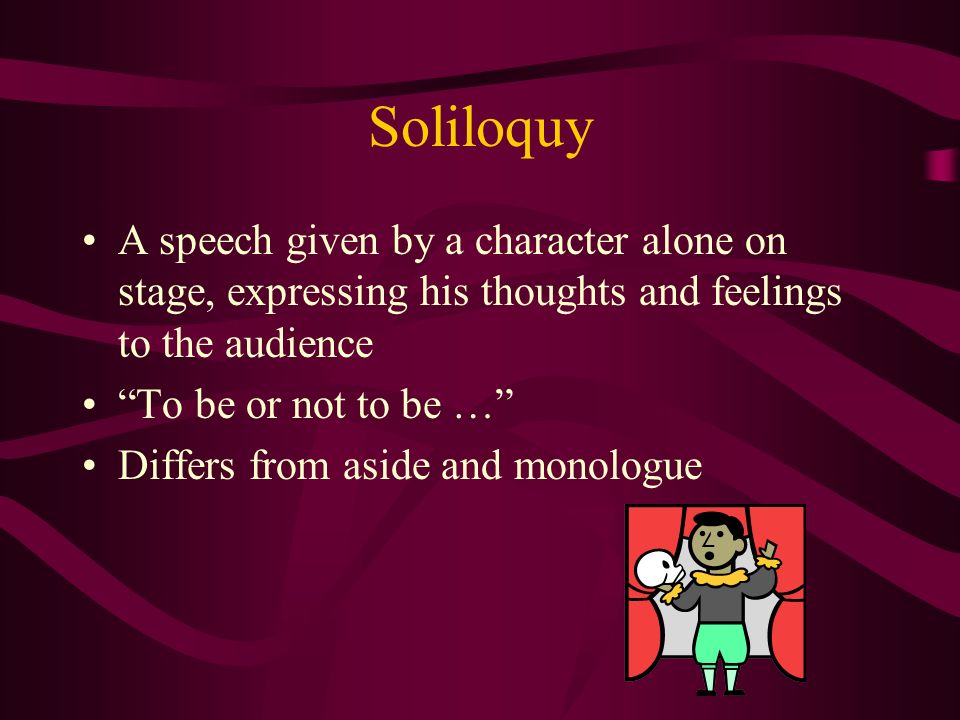 Soliloquy

• A speech given by a character alone on stage, expressing his thoughts and feelings to the audience
• “To be or not to be …”
• Differs from aside and monologue